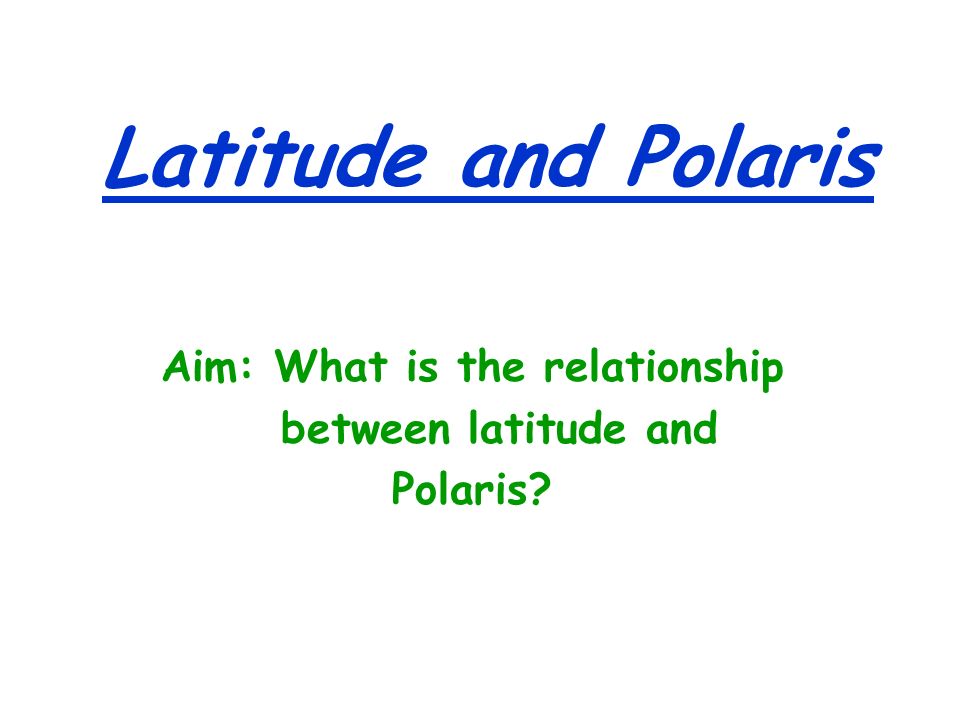 Latitude and Polaris

Aim: What is the relationship between latitude and Polaris?